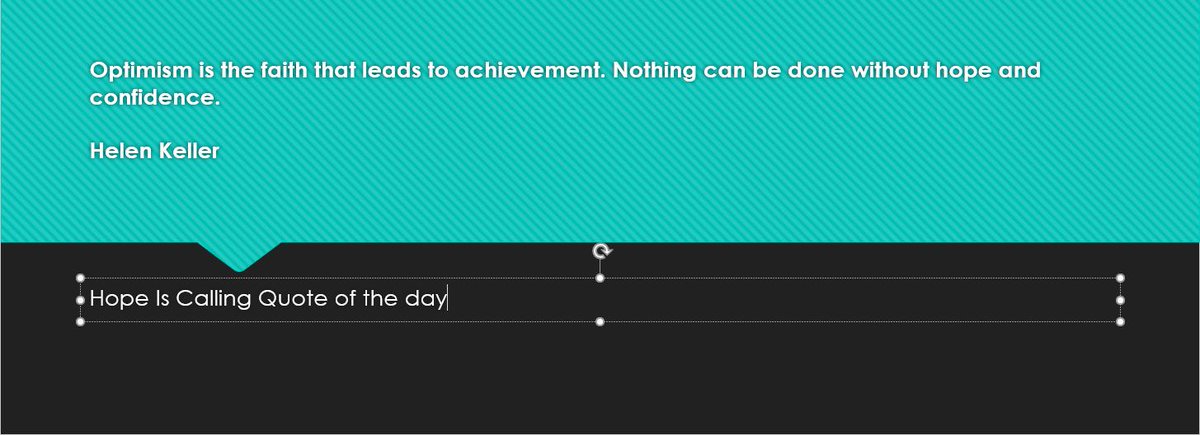 Optimism is the faith that leads to achievement. Nothing can be done without hope and confidence.

Helen Keller

Hope Is Calling Quote of the day